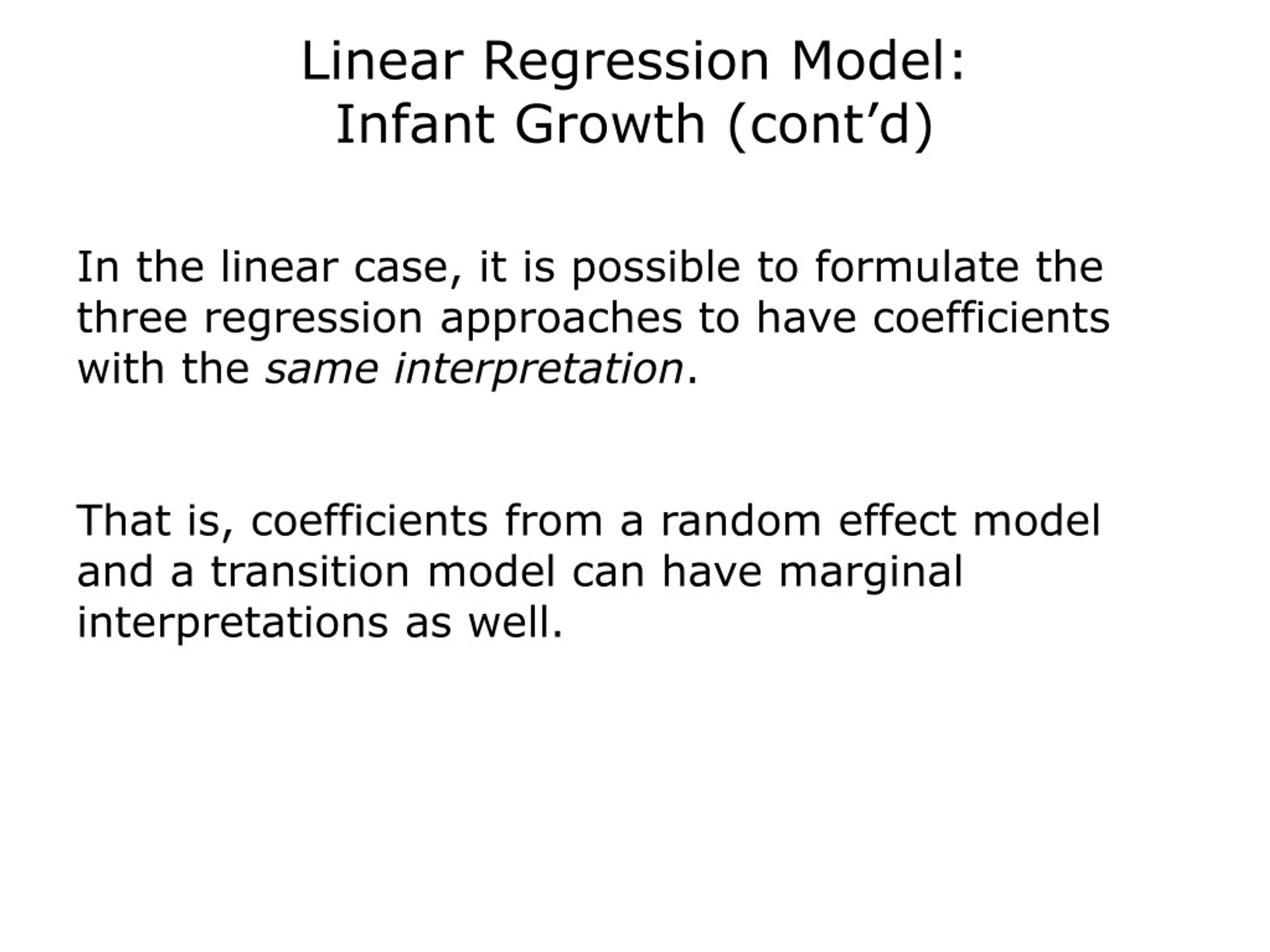 Linear Regression Model:
Infant Growth (cont’d)

In the linear case, it is possible to formulate the three regression approaches to have coefficients with the same interpretation.

That is, coefficients from a random effect model and a transition model can have marginal interpretations as well.